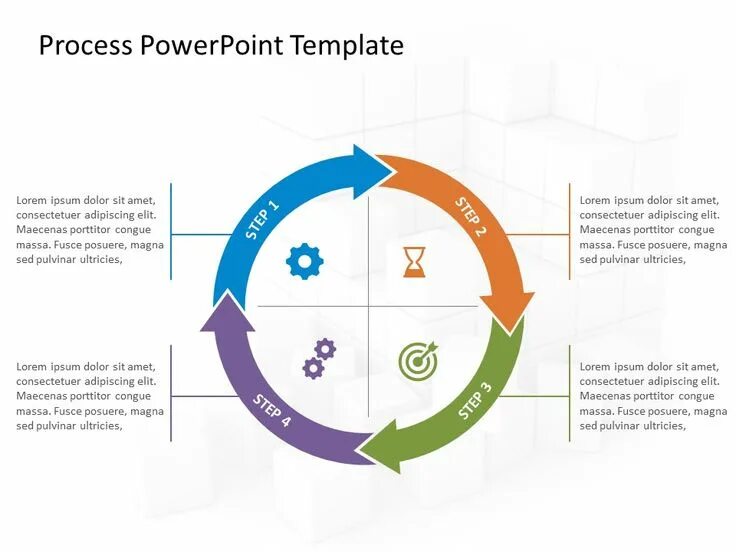 Process PowerPoint Template

Lorem ipsum dolor sit amet, consectetuer adipiscing elit. Maecenas porttitor congue massa. Fusce posuere, magna sed pulvinar ultricies,

STEP 1

STEP 2

Lorem ipsum dolor sit amet, consectetuer adipiscing elit. Maecenas porttitor congue massa. Fusce posuere, magna sed pulvinar ultricies,

Lorem ipsum dolor sit amet, consectetuer adipiscing elit. Maecenas porttitor congue massa. Fusce posuere, magna sed pulvinar ultricies,

STEP 4

STEP 3

Lorem ipsum dolor sit amet, consectetuer adipiscing elit. Maecenas porttitor congue massa. Fusce posuere, magna sed pulvinar ultricies,